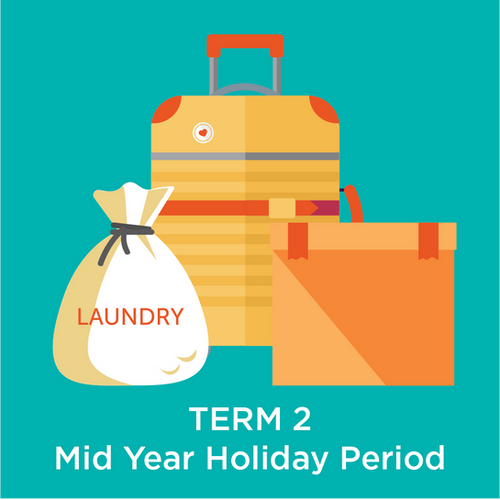 LAUNDRY

TERM 2
Mid Year Holiday Period